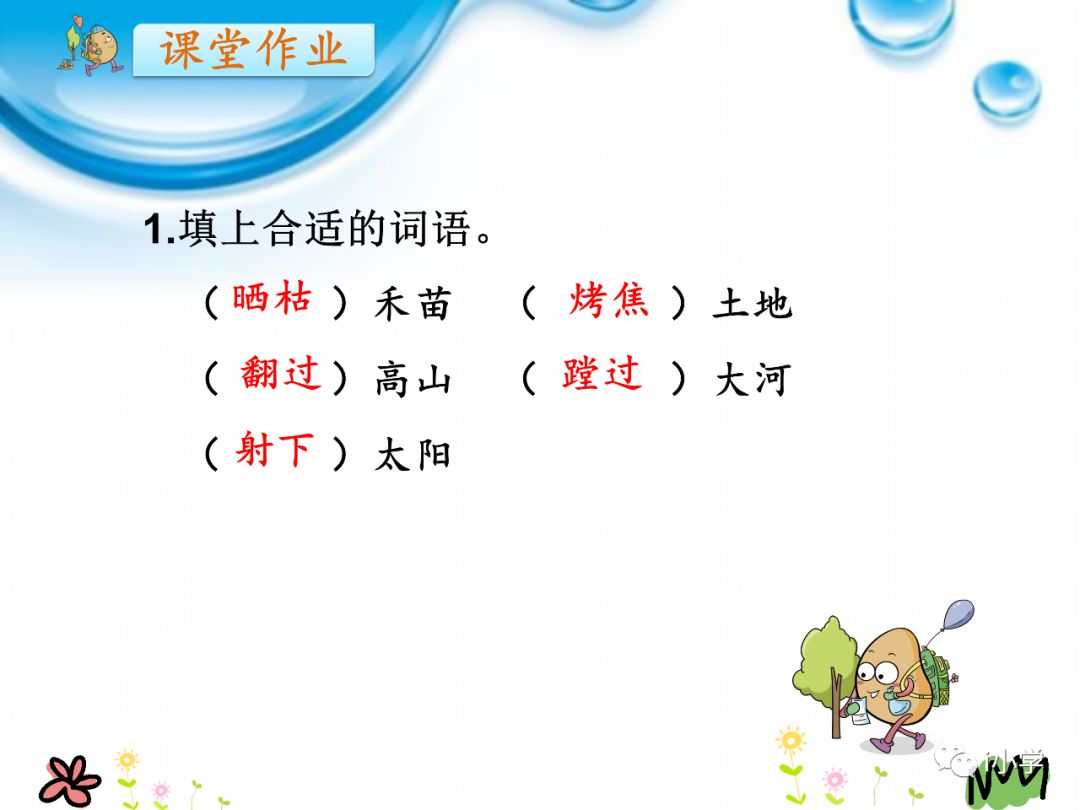 课堂作业

1.填上合适的词语。

（晒枯）禾苗　（烤焦）土地

（翻过）高山　（蹚过）大河

（射下）太阳

小学